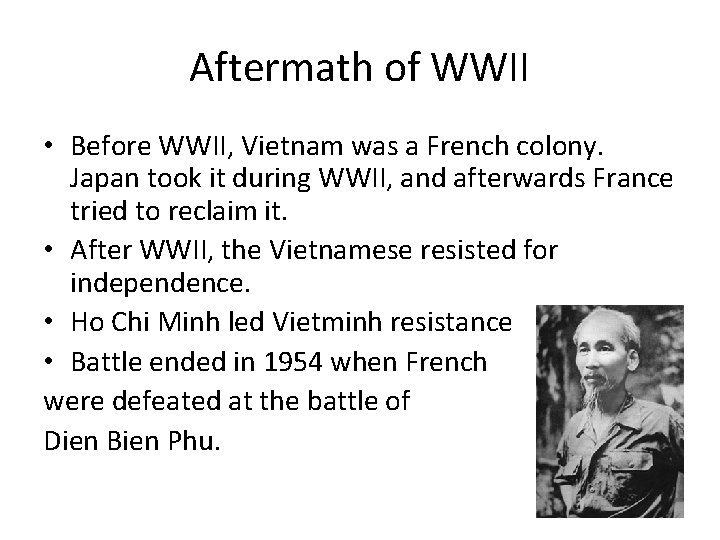 Aftermath of WWII

• Before WWII, Vietnam was a French colony. Japan took it during WWII, and afterwards France tried to reclaim it.
• After WWII, the Vietnamese resisted for independence.
• Ho Chi Minh led Vietminh resistance
• Battle ended in 1954 when French
were defeated at the battle of
Dien Bien Phu.